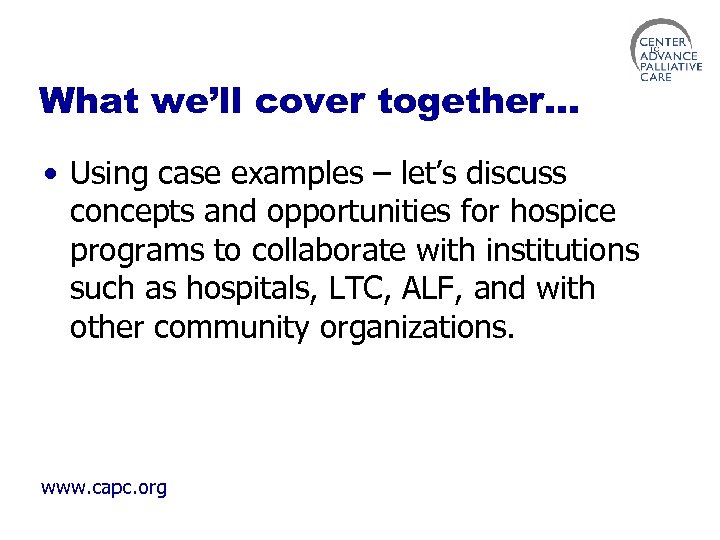 CENTER TO ADVANCE PALLIATIVE CARE

What we'll cover together…

• Using case examples – let's discuss concepts and opportunities for hospice programs to collaborate with institutions such as hospitals, LTC, ALF, and with other community organizations.

www.capc.org